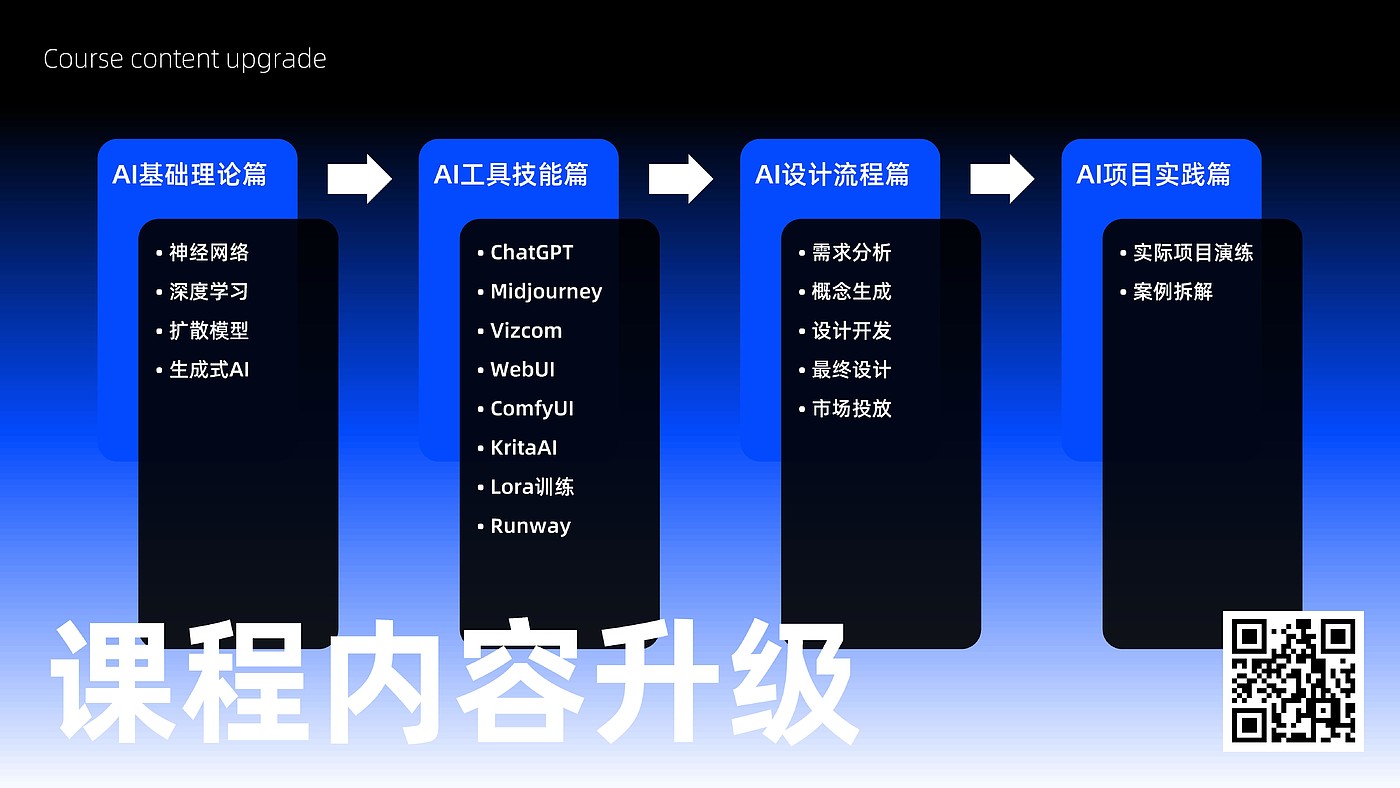 Course content upgrade

AI基础理论篇

• 神经网络
• 深度学习
• 扩散模型
• 生成式AI

AI工具技能篇

• ChatGPT
• Midjourney
• Vizcom
• WebUI
• ComfyUI
• KritaAI
• Lora训练
• Runway

AI设计流程篇

• 需求分析
• 概念生成
• 设计开发
• 最终设计
• 市场投放

AI项目实践篇

• 实际项目演练
• 案例拆解

课程内容升级